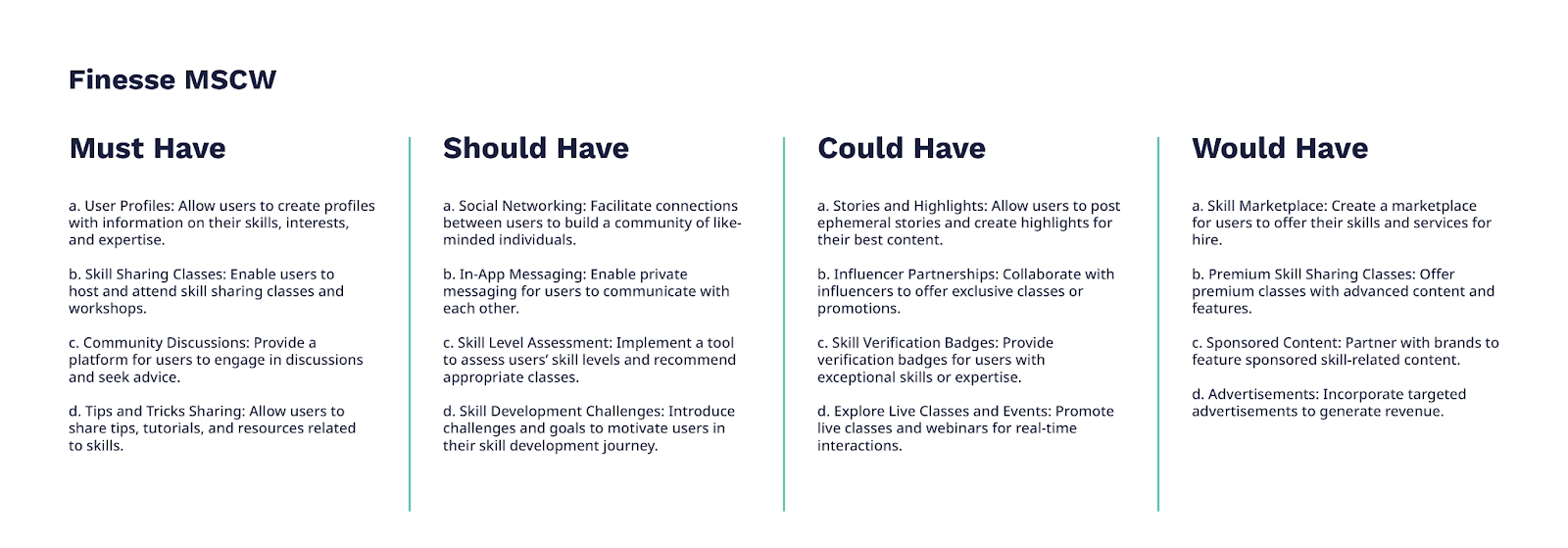 Finesse MSCW

Must Have

a. User Profiles: Allow users to create profiles with information on their skills, interests, and expertise.

b. Skill Sharing Classes: Enable users to host and attend skill sharing classes and workshops.

c. Community Discussions: Provide a platform for users to engage in discussions and seek advice.

d. Tips and Tricks Sharing: Allow users to share tips, tutorials, and resources related to skills.

Should Have

a. Social Networking: Facilitate connections between users to build a community of like-minded individuals.

b. In-App Messaging: Enable private messaging for users to communicate with each other.

c. Skill Level Assessment: Implement a tool to assess users' skill levels and recommend appropriate classes.

d. Skill Development Challenges: Introduce challenges and goals to motivate users in their skill development journey.

Could Have

a. Stories and Highlights: Allow users to post ephemeral stories and create highlights for their best content.

b. Influencer Partnerships: Collaborate with influencers to offer exclusive classes or promotions.

c. Skill Verification Badges: Provide verification badges for users with exceptional skills or expertise.

d. Explore Live Classes and Events: Promote live classes and webinars for real-time interactions.

Would Have

a. Skill Marketplace: Create a marketplace for users to offer their skills and services for hire.

b. Premium Skill Sharing Classes: Offer premium classes with advanced content and features.

c. Sponsored Content: Partner with brands to feature sponsored skill-related content.

d. Advertisements: Incorporate targeted advertisements to generate revenue.